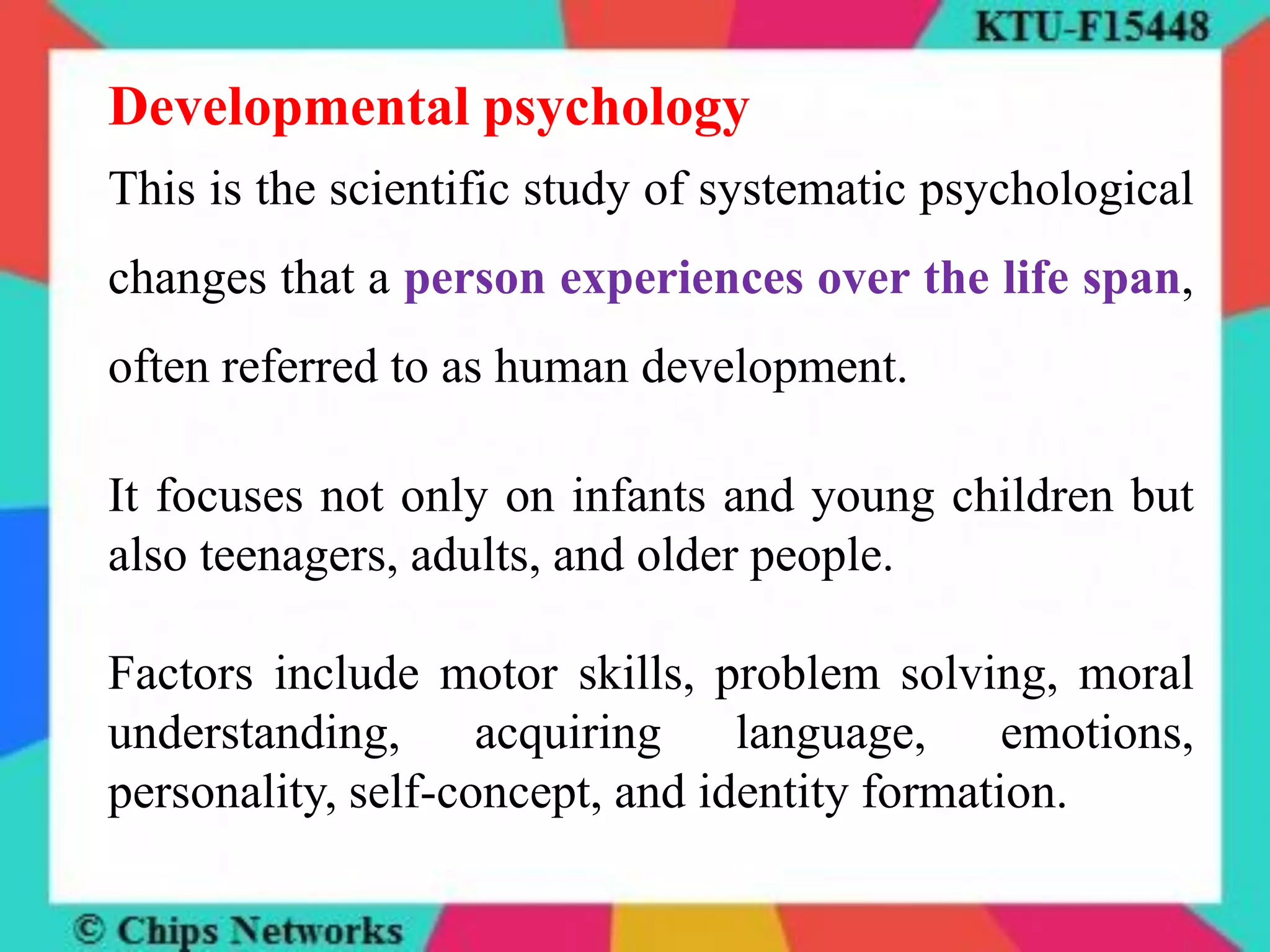 KTU-F15448

Developmental psychology

This is the scientific study of systematic psychological changes that a person experiences over the life span, often referred to as human development.

It focuses not only on infants and young children but also teenagers, adults, and older people.

Factors include motor skills, problem solving, moral understanding, acquiring language, emotions, personality, self-concept, and identity formation.

© Chips Networks